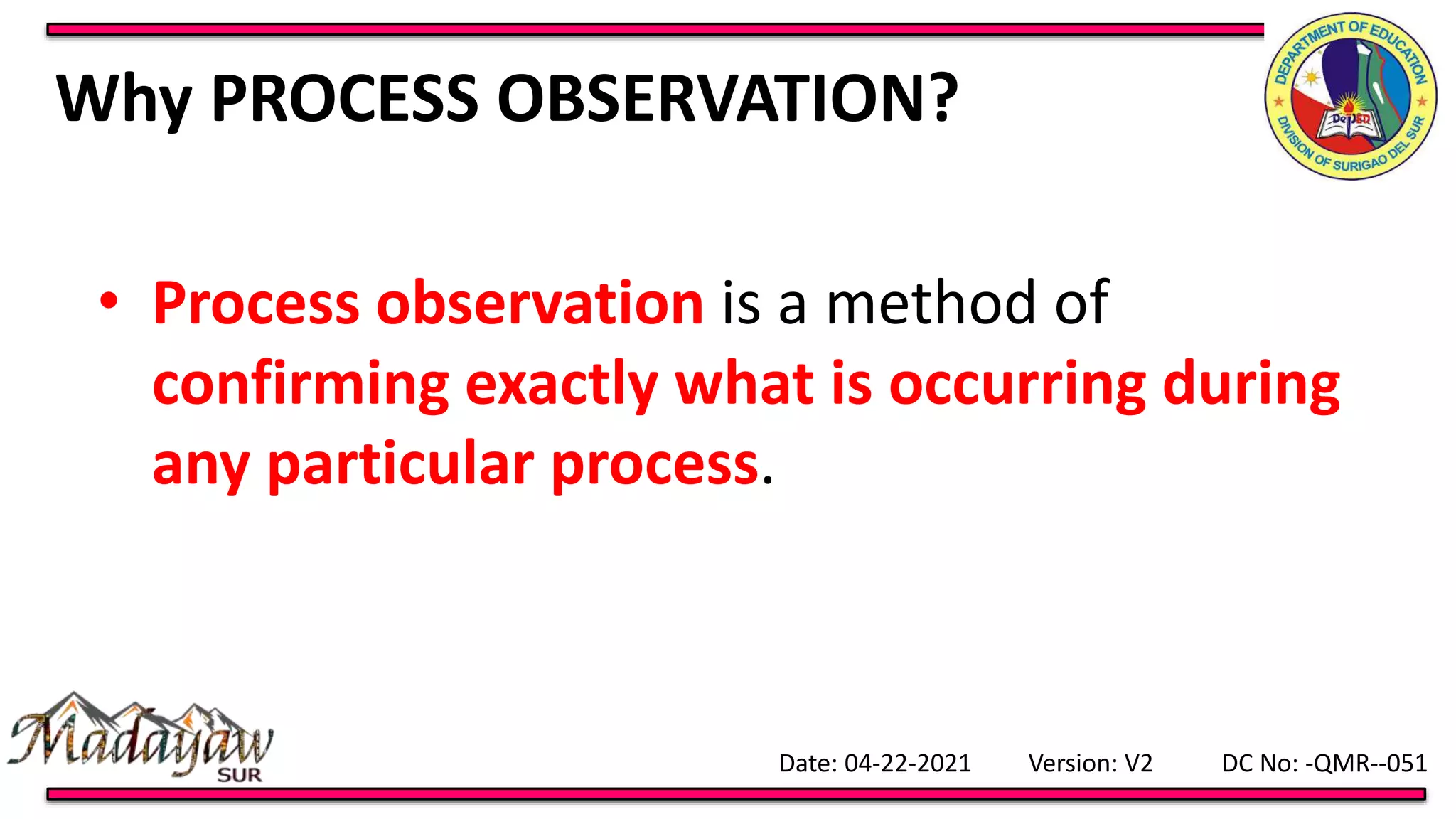 Why PROCESS OBSERVATION?

DEPARTMENT OF EDUCATION
DepED
DIVISION OF SURIGAO DEL SUR

• Process observation is a method of confirming exactly what is occurring during any particular process.

Madayaw SUR

Date: 04-22-2021 Version: V2 DC No: -QMR--051